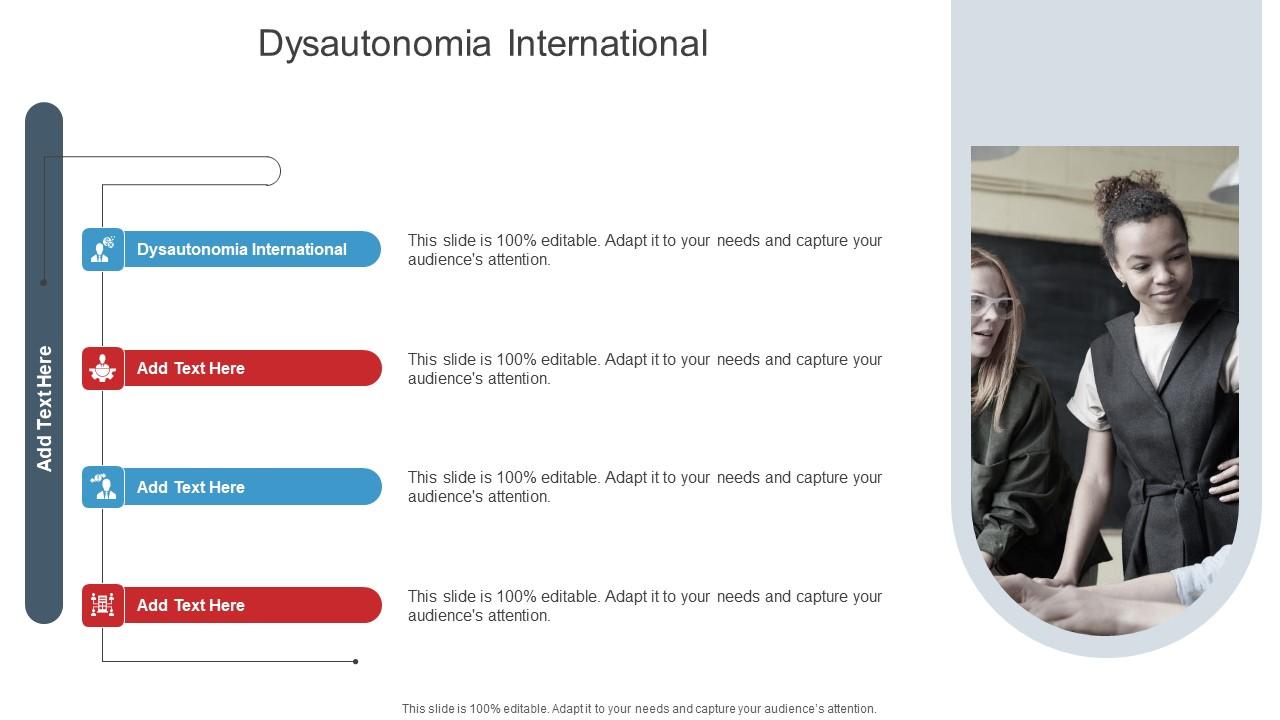 Dysautonomia International

Add Text Here

Dysautonomia International

This slide is 100% editable. Adapt it to your needs and capture your audience's attention.

Add Text Here

This slide is 100% editable. Adapt it to your needs and capture your audience's attention.

Add Text Here

This slide is 100% editable. Adapt it to your needs and capture your audience's attention.

Add Text Here

This slide is 100% editable. Adapt it to your needs and capture your audience's attention.

This slide is 100% editable. Adapt it to your needs and capture your audience's attention.